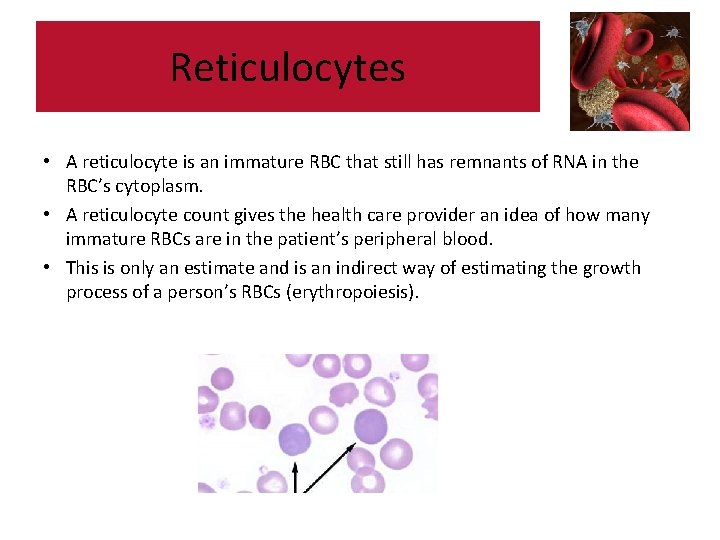 Reticulocytes

• A reticulocyte is an immature RBC that still has remnants of RNA in the RBC's cytoplasm.
• A reticulocyte count gives the health care provider an idea of how many immature RBCs are in the patient's peripheral blood.
• This is only an estimate and is an indirect way of estimating the growth process of a person's RBCs (erythropoiesis).